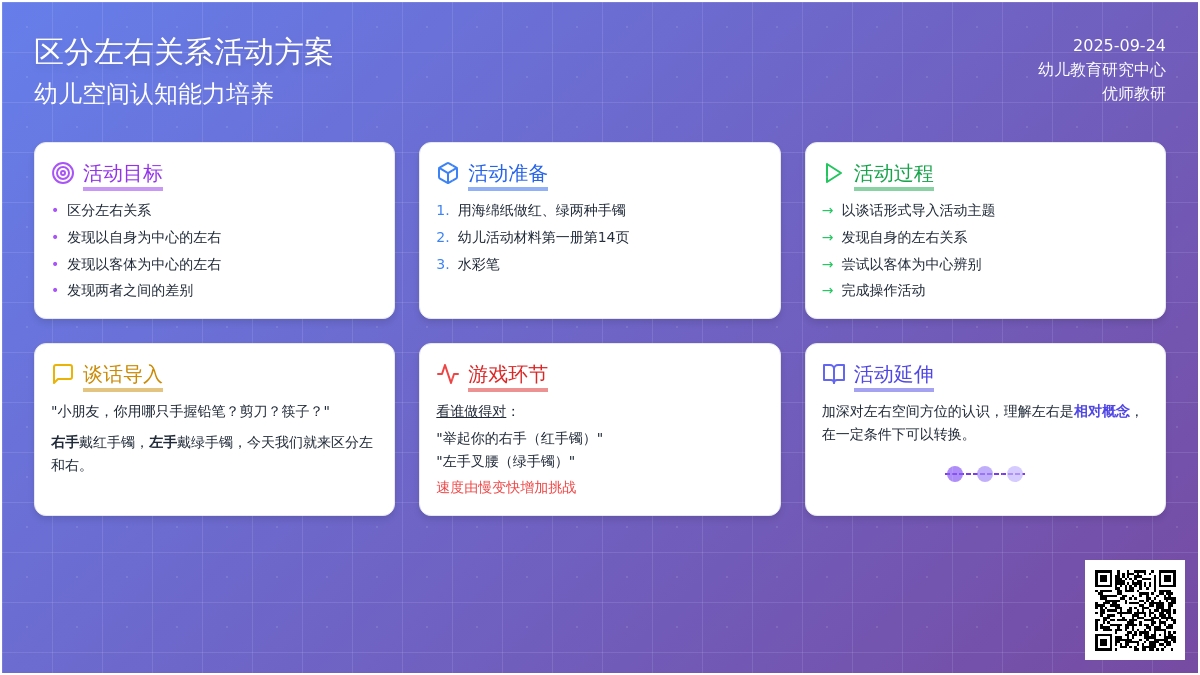 区分左右关系活动方案
幼儿空间认知能力培养

2025-09-24
幼儿教育研究中心
优师教研

活动目标
• 区分左右关系
• 发现以自身为中心的左右
• 发现以客体为中心的左右
• 发现两者之间的差别

活动准备
1. 用海绵纸做红、绿两种手镯
2. 幼儿活动材料第一册第14页
3. 水彩笔

活动过程
→ 以谈话形式导入活动主题
→ 发现自身的左右关系
→ 尝试以客体为中心辨别
→ 完成操作活动

谈话导入
"小朋友，你用哪只手握铅笔？剪刀？筷子？"
右手戴红手镯，左手戴绿手镯，今天我们就来区分左和右。

游戏环节
看谁做得对：
"举起你的右手（红手镯）"
"左手叉腰（绿手镯）"
速度由慢变快增加挑战

活动延伸
加深对左右空间方位的认识，理解左右是相对概念，在一定条件下可以转换。